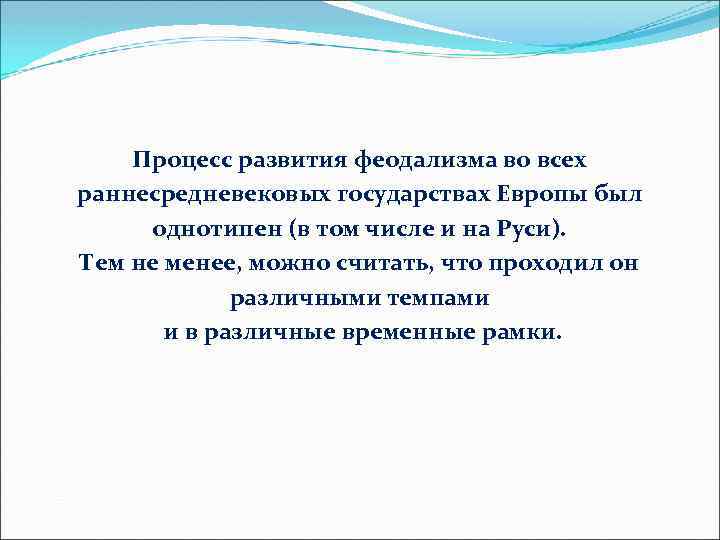 Процесс развития феодализма во всех раннесредневековых государствах Европы был однотипен (в том числе и на Руси).
Тем не менее, можно считать, что проходил он различными темпами
и в различные временные рамки.